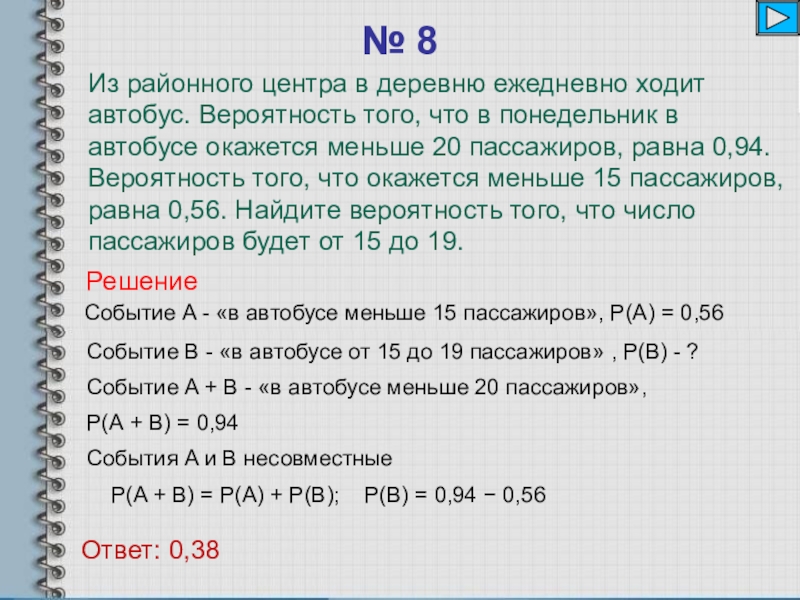 № 8

Из районного центра в деревню ежедневно ходит автобус. Вероятность того, что в понедельник в автобусе окажется меньше 20 пассажиров, равна 0,94. Вероятность того, что окажется меньше 15 пассажиров, равна 0,56. Найдите вероятность того, что число пассажиров будет от 15 до 19.

Решение

Событие А - «в автобусе меньше 15 пассажиров», Р(А) = 0,56

Событие В - «в автобусе от 15 до 19 пассажиров» , Р(В) - ?

Событие А + В - «в автобусе меньше 20 пассажиров»,

Р(А + В) = 0,94

События А и В несовместные

Р(А + В) = Р(А) + Р(В); Р(В) = 0,94 − 0,56

Ответ: 0,38